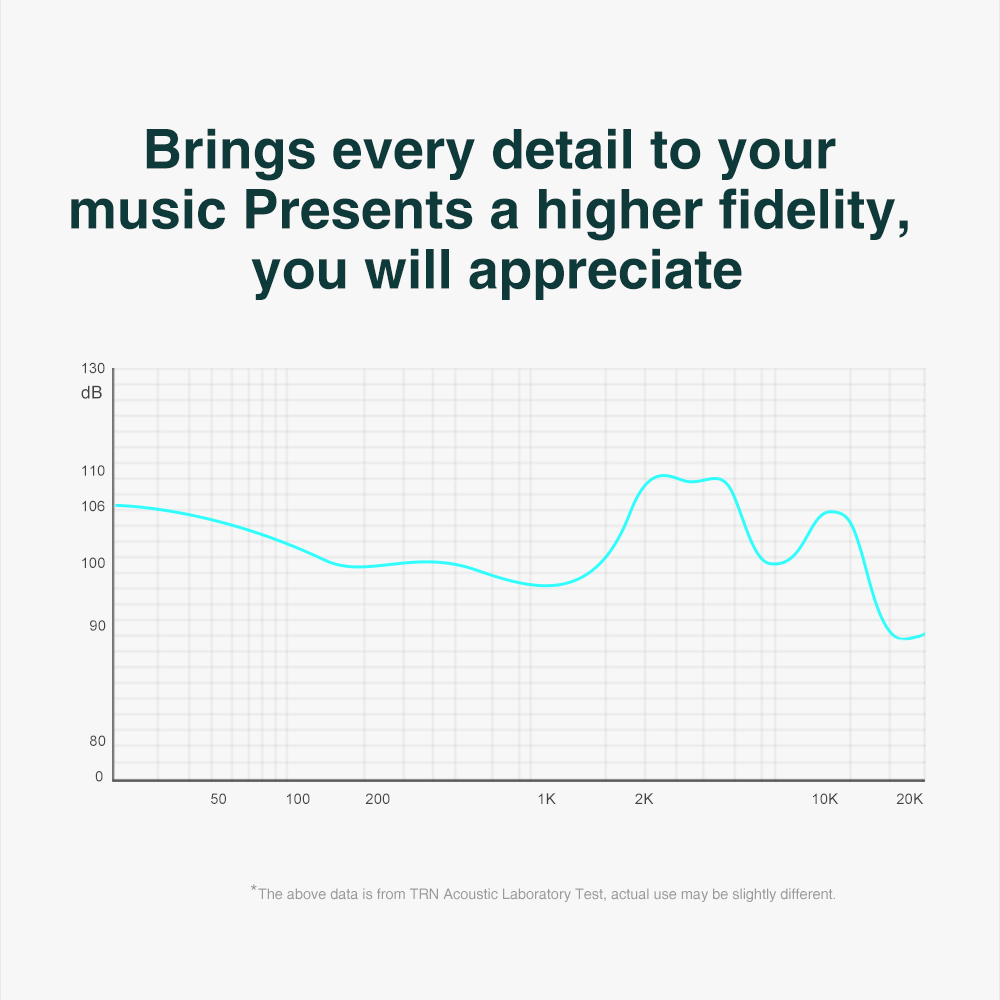 Brings every detail to your music Presents a higher fidelity, you will appreciate

130
dB
110
106
100
90
80
0
50
100
200
1K
2K
10K
20K

*The above data is from TRN Acoustic Laboratory Test, actual use may be slightly different.